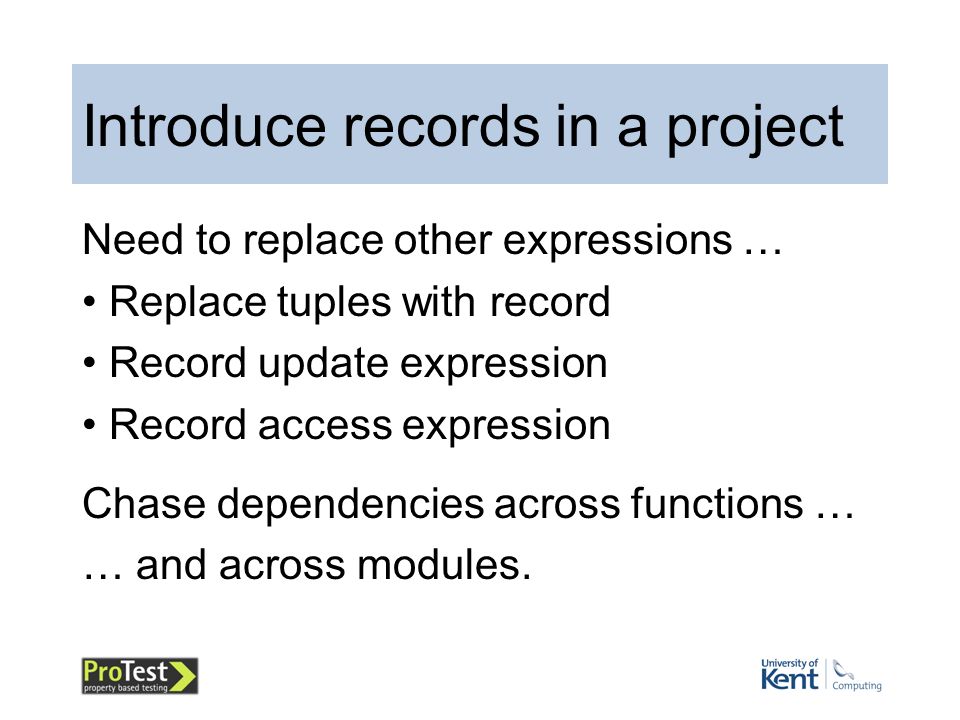 Introduce records in a project

Need to replace other expressions …

• Replace tuples with record
• Record update expression
• Record access expression

Chase dependencies across functions …
… and across modules.

ProTest
property based testing

University of Kent
Computing